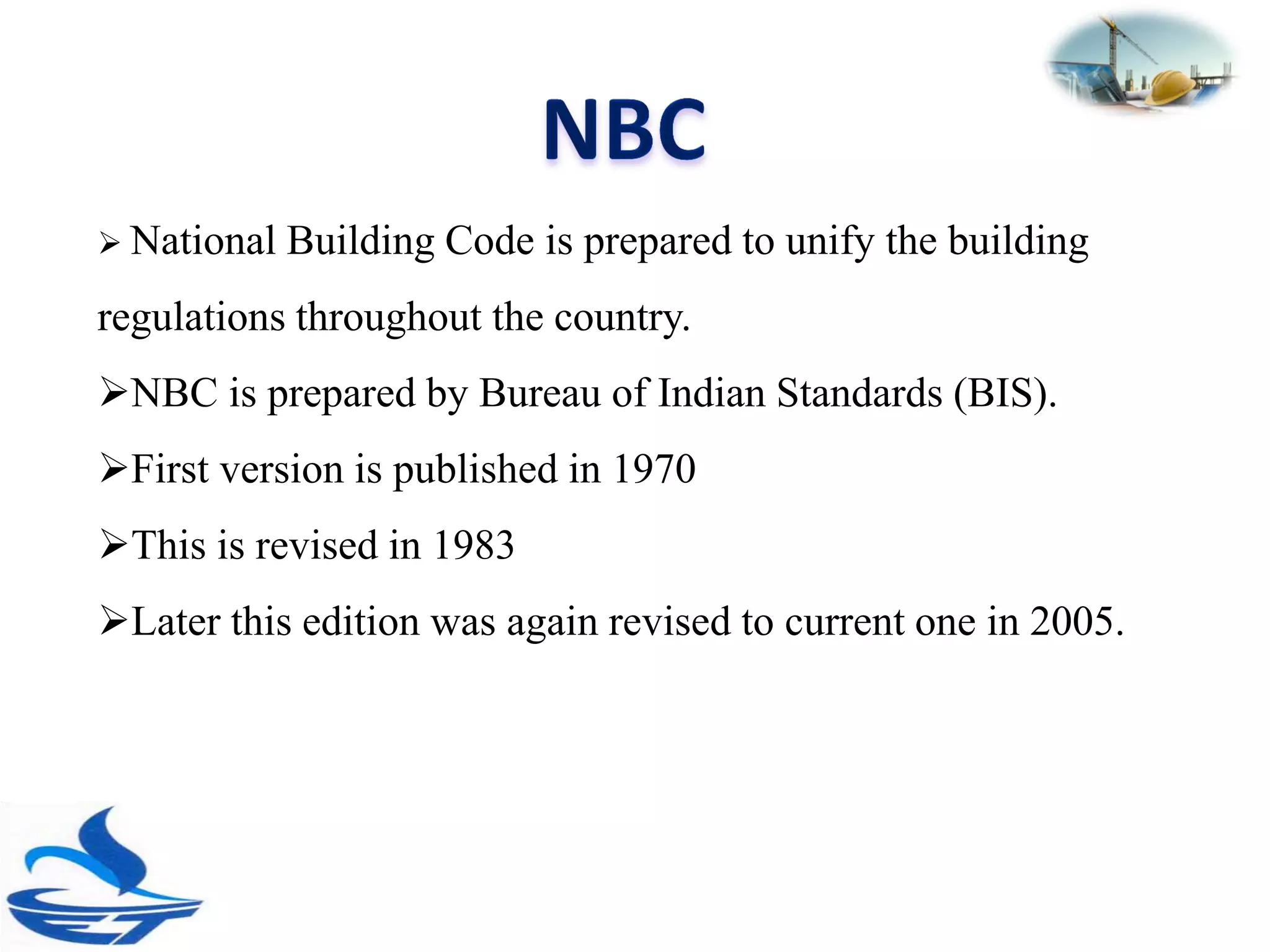 NBC

➢ National Building Code is prepared to unify the building regulations throughout the country.

➢NBC is prepared by Bureau of Indian Standards (BIS).

➢First version is published in 1970

➢This is revised in 1983

➢Later this edition was again revised to current one in 2005.